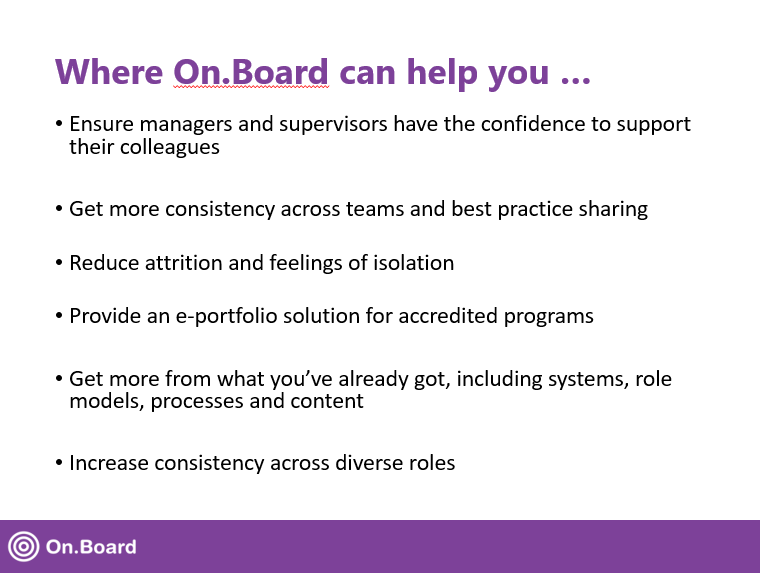 Where On.Board can help you …

• Ensure managers and supervisors have the confidence to support their colleagues

• Get more consistency across teams and best practice sharing

• Reduce attrition and feelings of isolation

• Provide an e-portfolio solution for accredited programs

• Get more from what you've already got, including systems, role models, processes and content

• Increase consistency across diverse roles

On.Board